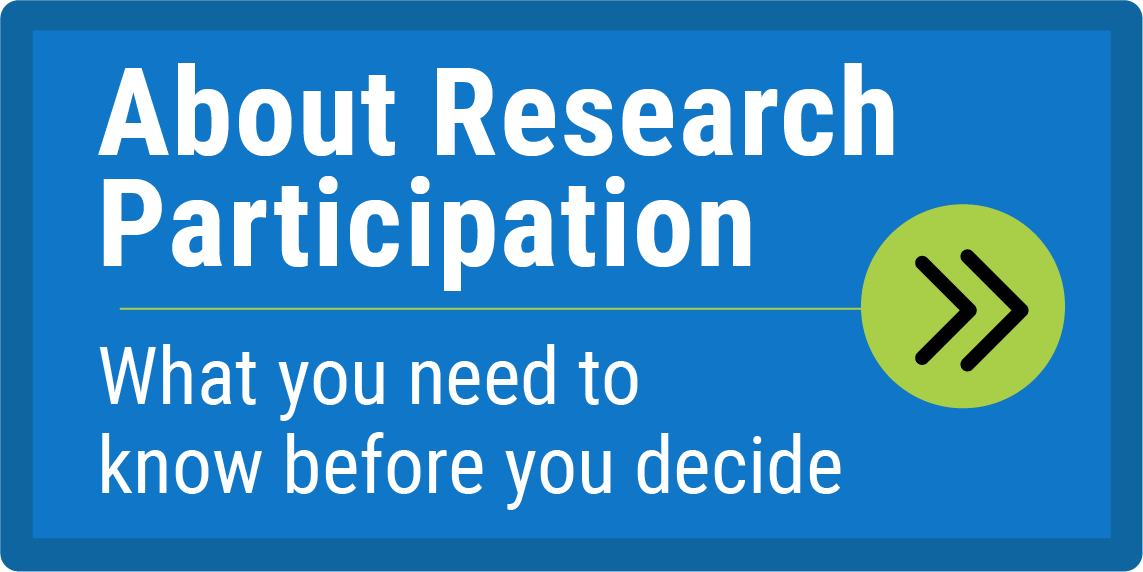 About Research Participation

What you need to know before you decide